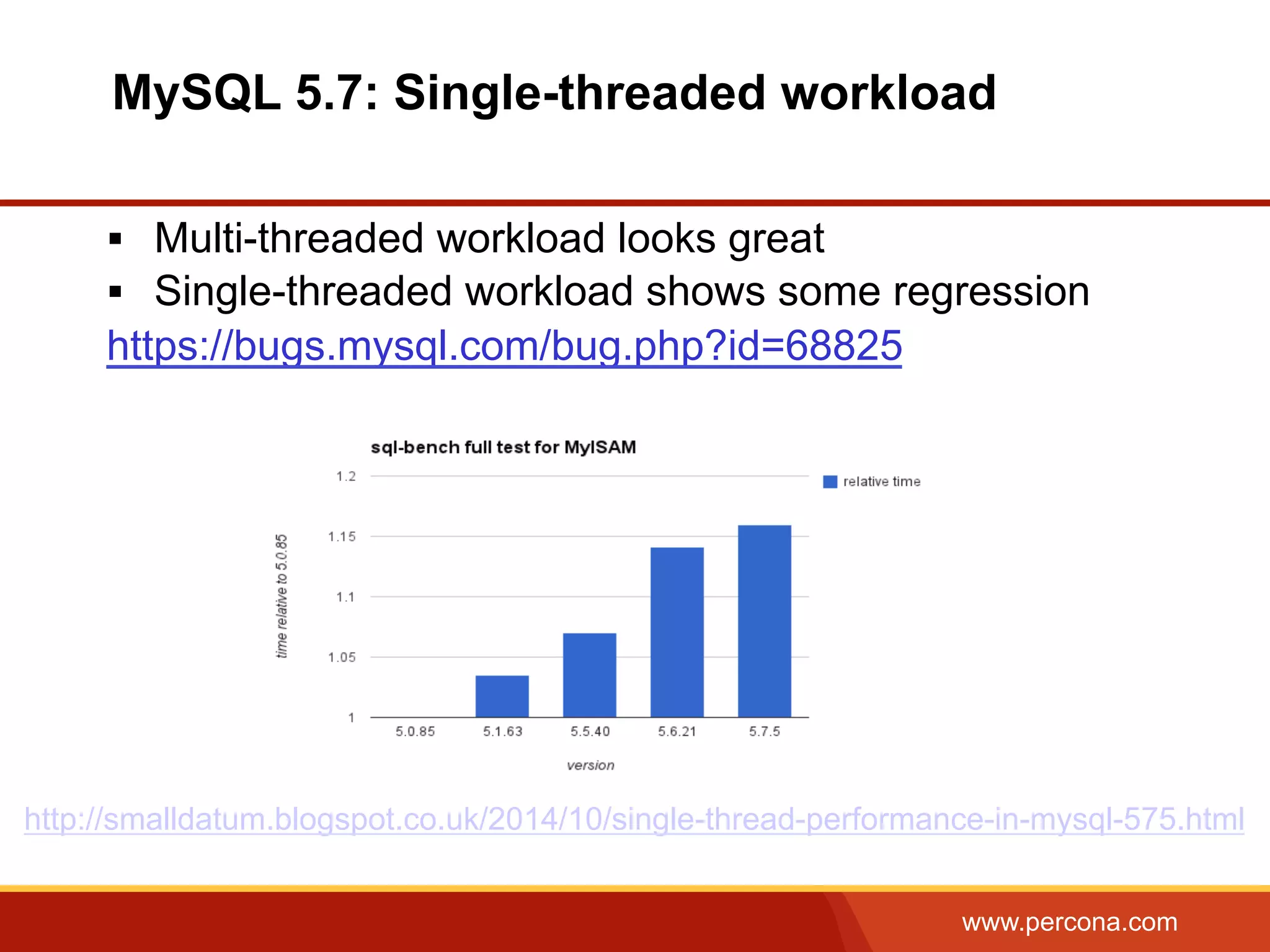 MySQL 5.7: Single-threaded workload

▪ Multi-threaded workload looks great
▪ Single-threaded workload shows some regression

https://bugs.mysql.com/bug.php?id=68825

sql-bench full test for MyISAM

relative time

time relative to 5.0.85

1.2
1.15
1.1
1.05
1

5.0.85 5.1.63 5.5.40 5.6.21 5.7.5

version

http://smalldatum.blogspot.co.uk/2014/10/single-thread-performance-in-mysql-575.html

www.percona.com